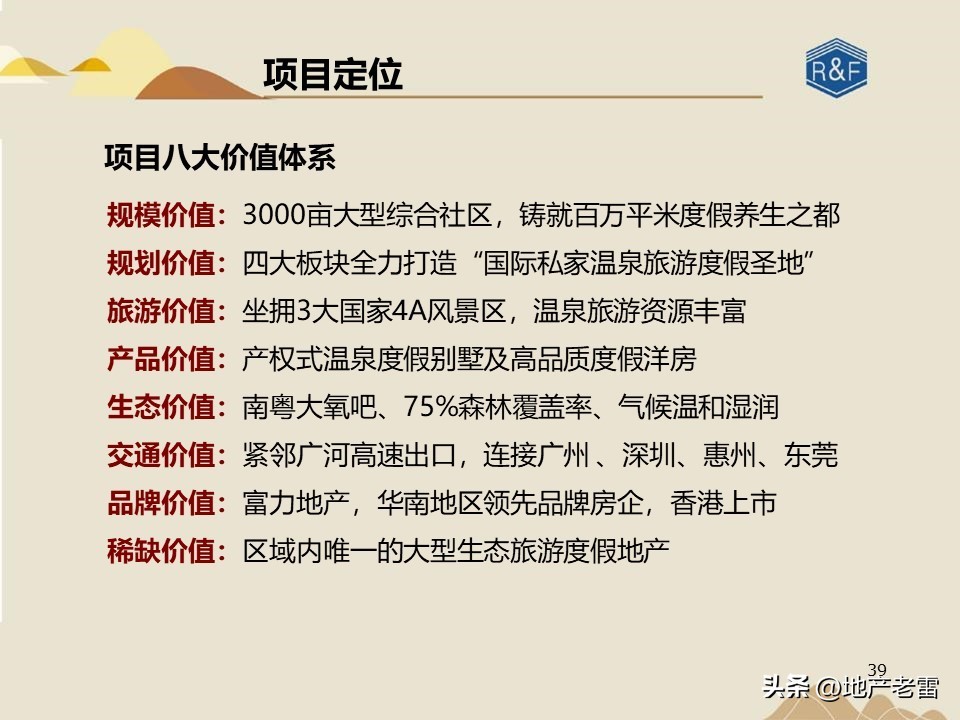 项目定位

R&F

项目八大价值体系

规模价值：3000亩大型综合社区，铸就百万平米度假养生之都

规划价值：四大板块全力打造“国际私家温泉旅游度假圣地”

旅游价值：坐拥3大国家4A风景区，温泉旅游资源丰富

产品价值：产权式温泉度假别墅及高品质度假洋房

生态价值：南粤大氧吧、75%森林覆盖率、气候温和湿润

交通价值：紧邻广河高速出口，连接广州 、深圳、惠州、东莞

品牌价值：富力地产，华南地区领先品牌房企，香港上市

稀缺价值：区域内唯一的大型生态旅游度假地产

39

头条 @地产老雷